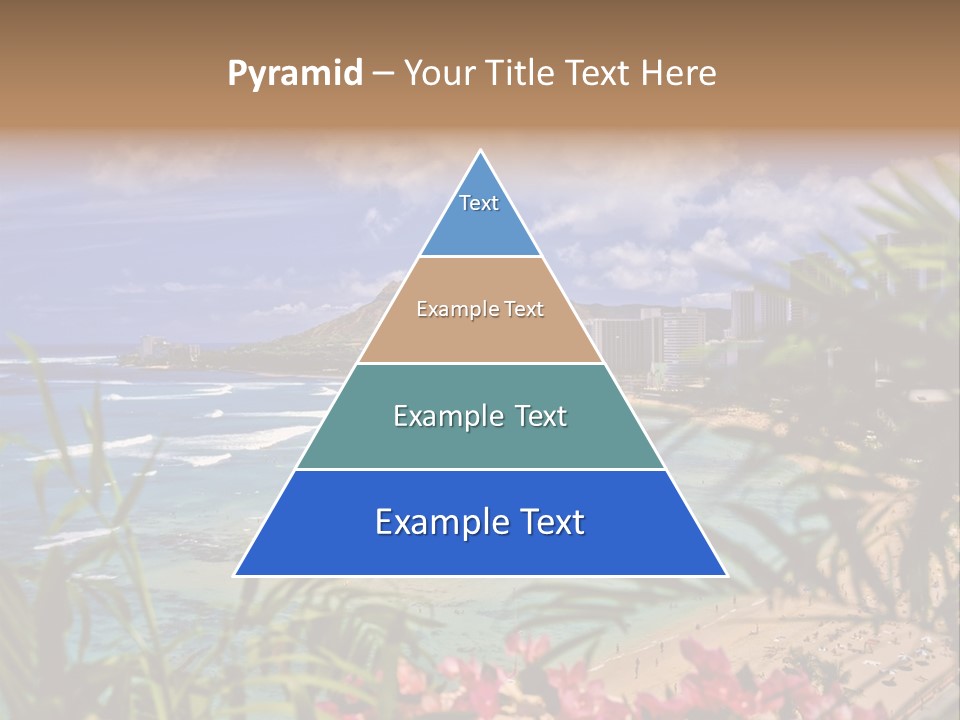 Pyramid – Your Title Text Here

Text

Example Text

Example Text

Example Text